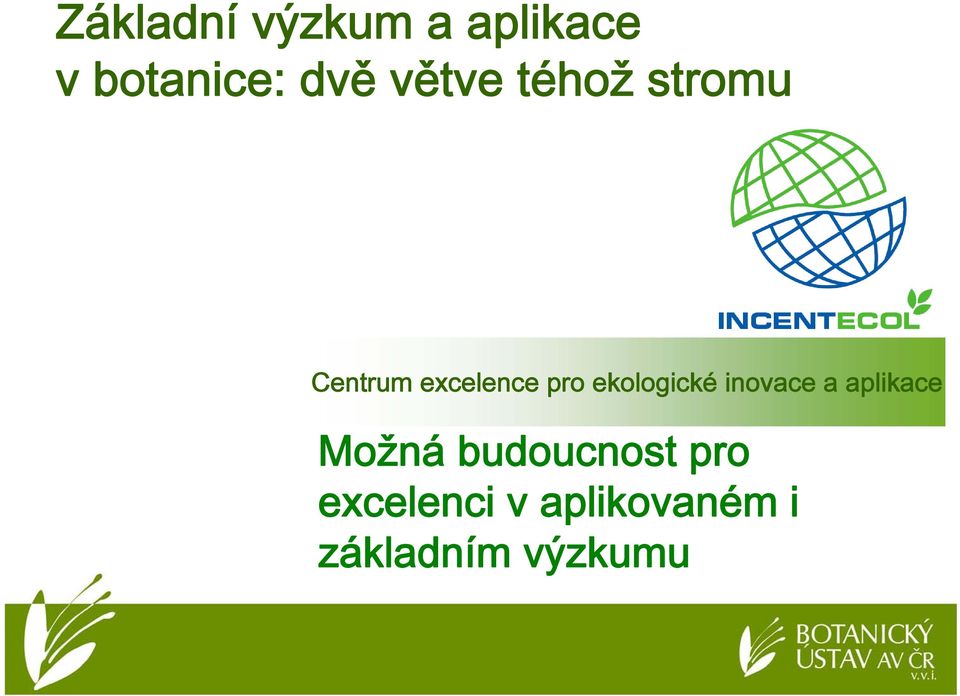 Základní výzkum a aplikace v botanice: dvě větve téhož stromu

INCENTECOL

Centrum excelence pro ekologické inovace a aplikace

Možná budoucnost pro excelenci v aplikovaném i základním výzkumu

BOTANICKÝ ÚSTAV AV ČR v.v.i.